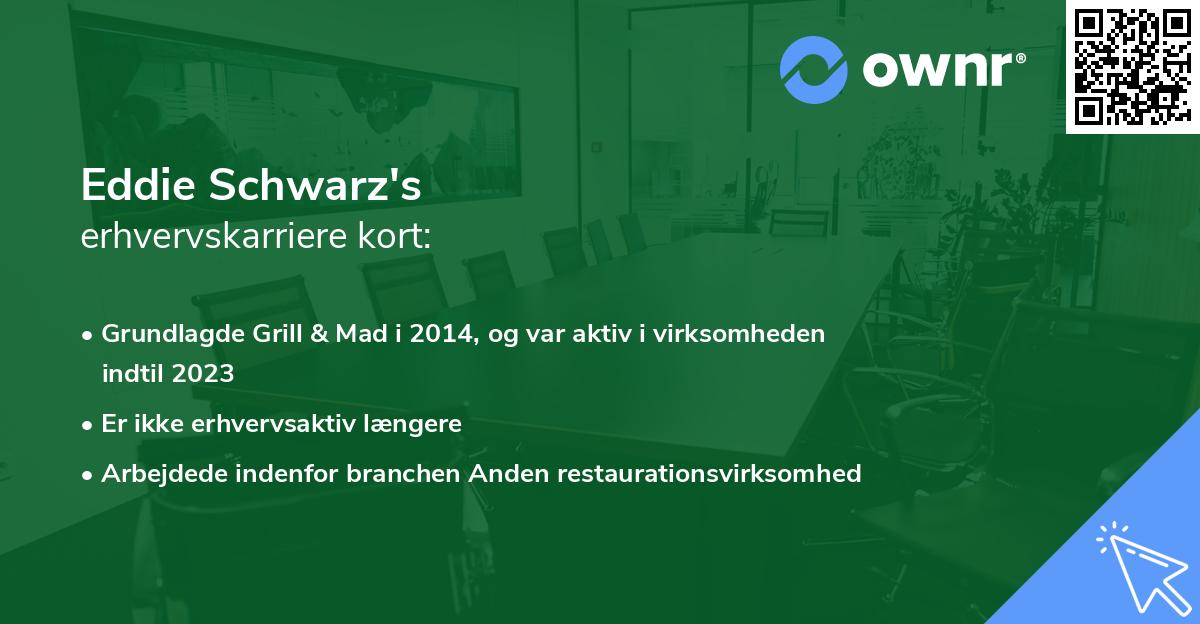 ownr®

Eddie Schwarz's
erhvervskarriere kort:

• Grundlagde Grill & Mad i 2014, og var aktiv i virksomheden indtil 2023

• Er ikke erhvervsaktiv længere

• Arbejdede indenfor branchen Anden restaurationsvirksomhed